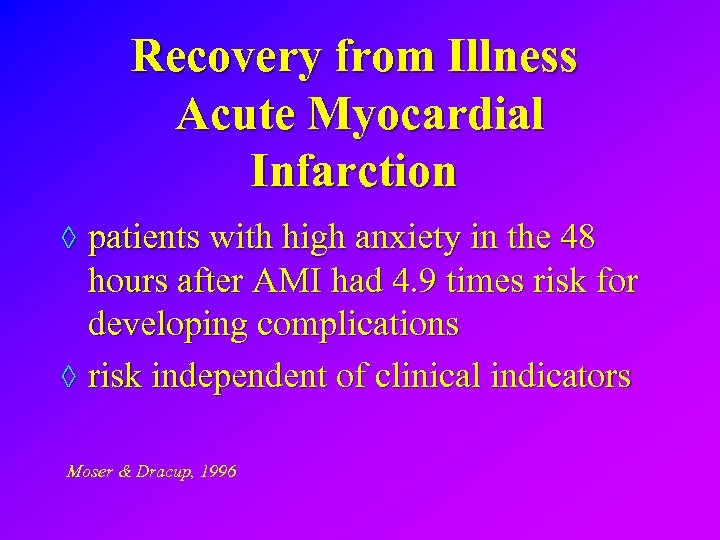 Recovery from Illness
Acute Myocardial
Infarction

◊ patients with high anxiety in the 48 hours after AMI had 4.9 times risk for developing complications

◊ risk independent of clinical indicators

Moser & Dracup, 1996